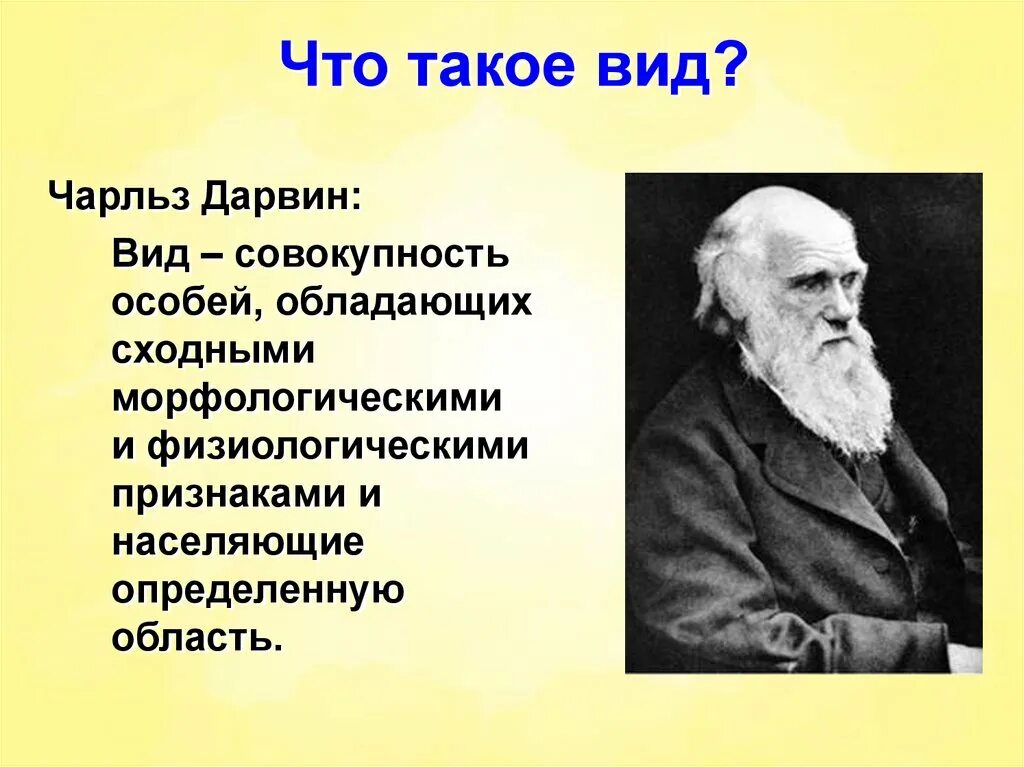 Что такое вид?

Чарльз Дарвин:

Вид – совокупность особей, обладающих сходными морфологическими и физиологическими признаками и населяющие определенную область.